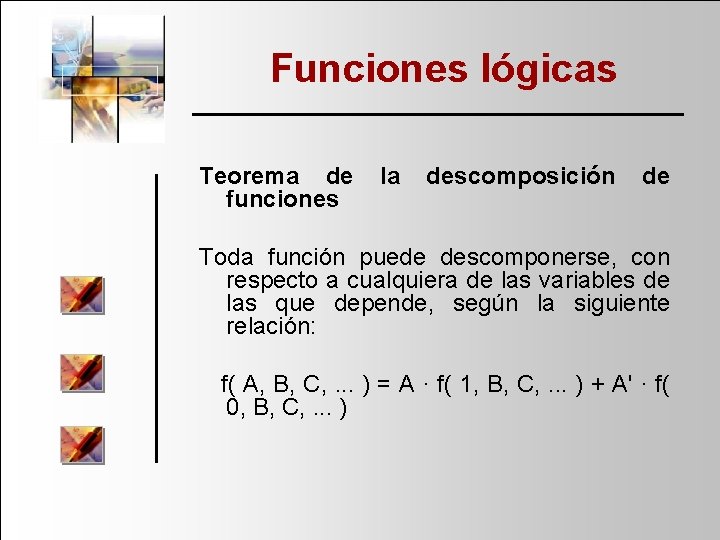 Funciones lógicas

Teorema de la descomposición de funciones

Toda función puede descomponerse, con respecto a cualquiera de las variables de las que depende, según la siguiente relación:

$f( A, B, C, ... ) = A \cdot f( 1, B, C, ... ) + A' \cdot f( 0, B, C, ... )$